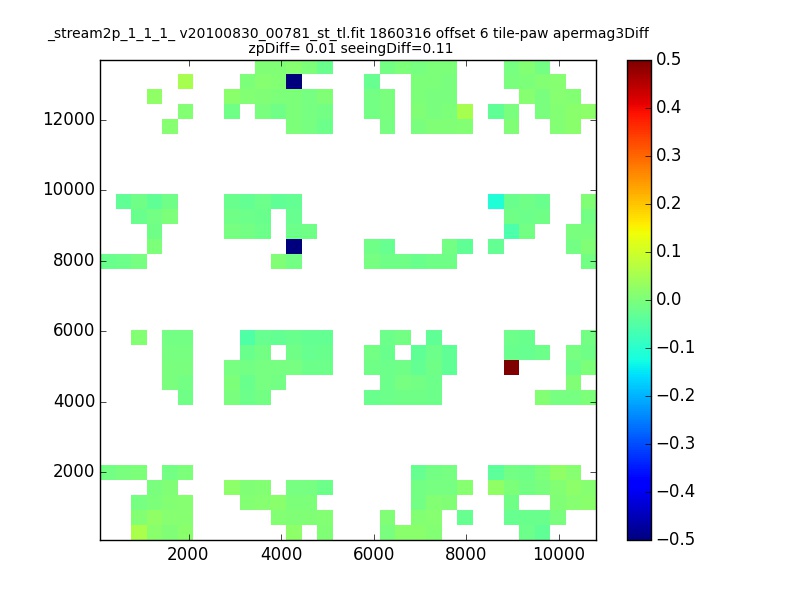 _stream2p_1_1_1_ v20100830_00781_st_tl.fit 1860316 offset 6 tile-paw apermag3Diff
zpDiff= 0.01 seeingDiff=0.11

12000
10000
8000
6000
4000
2000

2000 4000 6000 8000 10000

0.5
0.4
0.3
0.2
0.1
0.0
−0.1
−0.2
−0.3
−0.4
−0.5